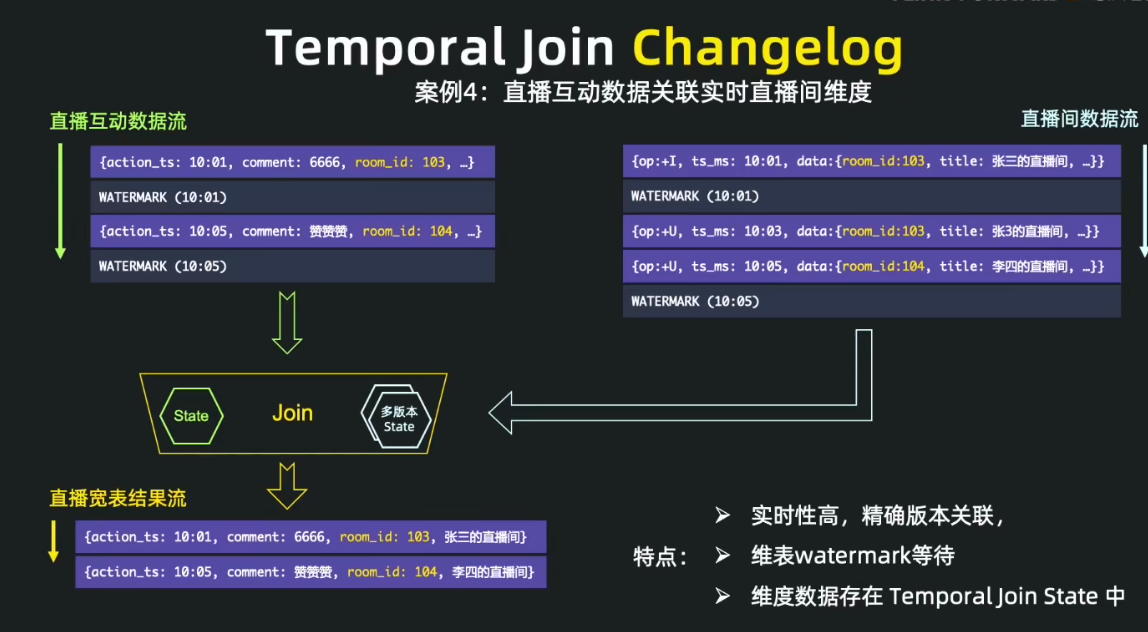 Temporal Join Changelog
案例4：直播互动数据关联实时直播间维度

直播互动数据流

{action_ts: 10:01, comment: 6666, room_id: 103, …}
WATERMARK (10:01)
{action_ts: 10:05, comment: 赞赞赞, room_id: 104, …}
WATERMARK (10:05)

直播间数据流

{op:+I, ts_ms: 10:01, data:{room_id:103, title: 张三的直播间, …}}
WATERMARK (10:01)
{op:+U, ts_ms: 10:03, data:{room_id:103, title: 张3的直播间, …}}
{op:+U, ts_ms: 10:05, data:{room_id:104, title: 李四的直播间, …}}
WATERMARK (10:05)

State
Join
多版本 State

直播宽表结果流

{action_ts: 10:01, comment: 6666, room_id: 103, 张三的直播间}
{action_ts: 10:05, comment: 赞赞赞, room_id: 104, 李四的直播间}

特点：
➢ 实时性高，精确版本关联，
➢ 维表watermark等待
➢ 维度数据存在 Temporal Join State 中